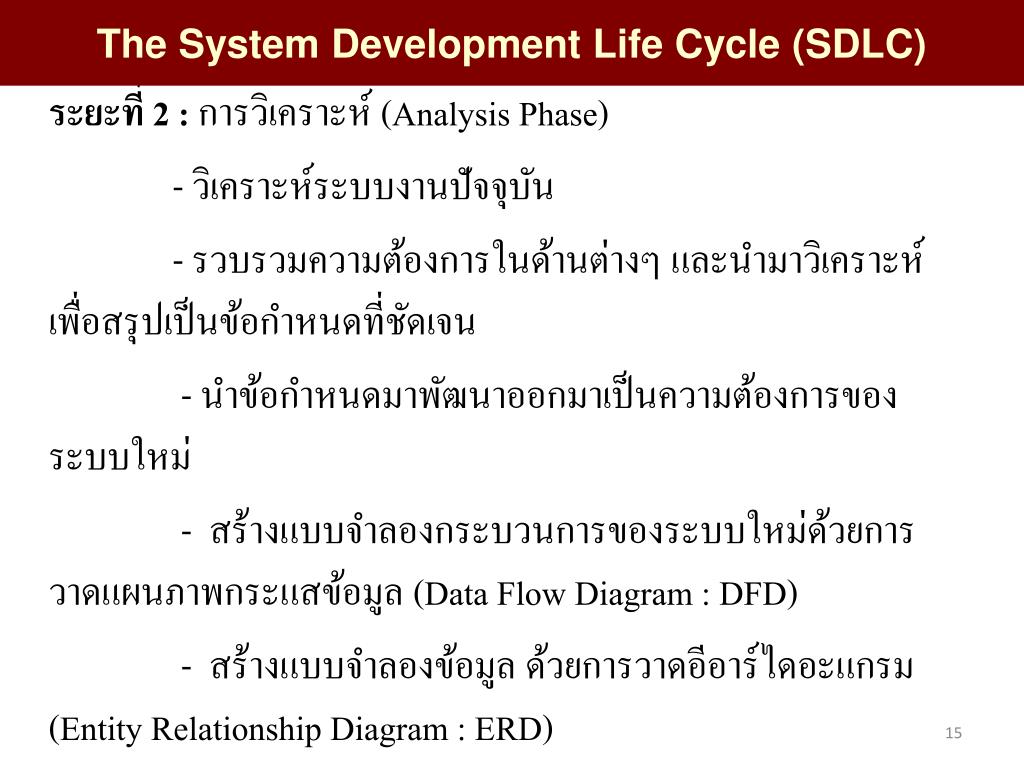 The System Development Life Cycle (SDLC)

ระยะที่ 2 : การวิเคราะห์ (Analysis Phase)

- วิเคราะห์ระบบงานปัจจุบัน

- รวบรวมความต้องการในด้านต่างๆ และนำมาวิเคราะห์เพื่อสรุปเป็นข้อกำหนดที่ชัดเจน

- นำข้อกำหนดมาพัฒนาออกมาเป็นความต้องการของระบบใหม่

- สร้างแบบจำลองกระบวนการของระบบใหม่ด้วยการวาดแผนภาพกระแสข้อมูล (Data Flow Diagram : DFD)

- สร้างแบบจำลองข้อมูล ด้วยการวาดอีอาร์ไดอะแกรม (Entity Relationship Diagram : ERD)

15